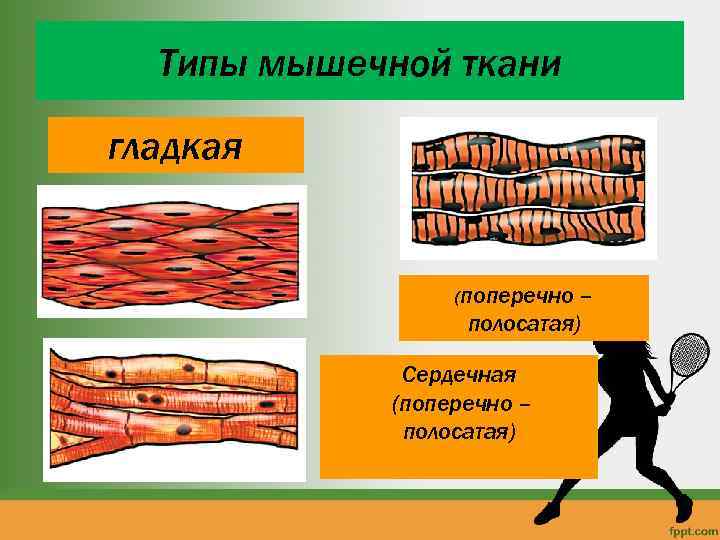 Типы мышечной ткани

гладкая

(поперечно – полосатая)

Сердечная (поперечно – полосатая)

fppt.com